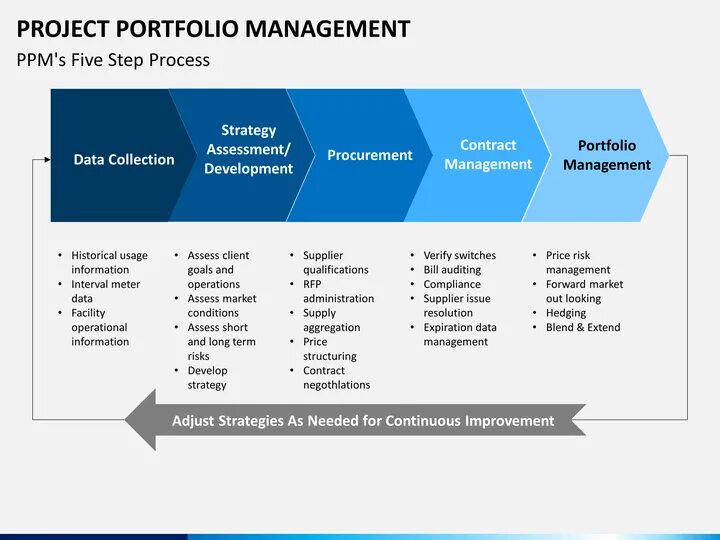 PROJECT PORTFOLIO MANAGEMENT

PPM's Five Step Process

Data Collection

Strategy Assessment/ Development

Procurement

Contract Management

Portfolio Management

• Historical usage information
• Interval meter data
• Facility operational information

• Assess client goals and operations
• Assess market conditions
• Assess short and long term risks
• Develop strategy

• Supplier qualifications
• RFP administration
• Supply aggregation
• Price structuring
• Contract negothlations

• Verify switches
• Bill auditing
• Compliance
• Supplier issue resolution
• Expiration data management

• Price risk management
• Forward market out looking
• Hedging
• Blend & Extend

Adjust Strategies As Needed for Continuous Improvement